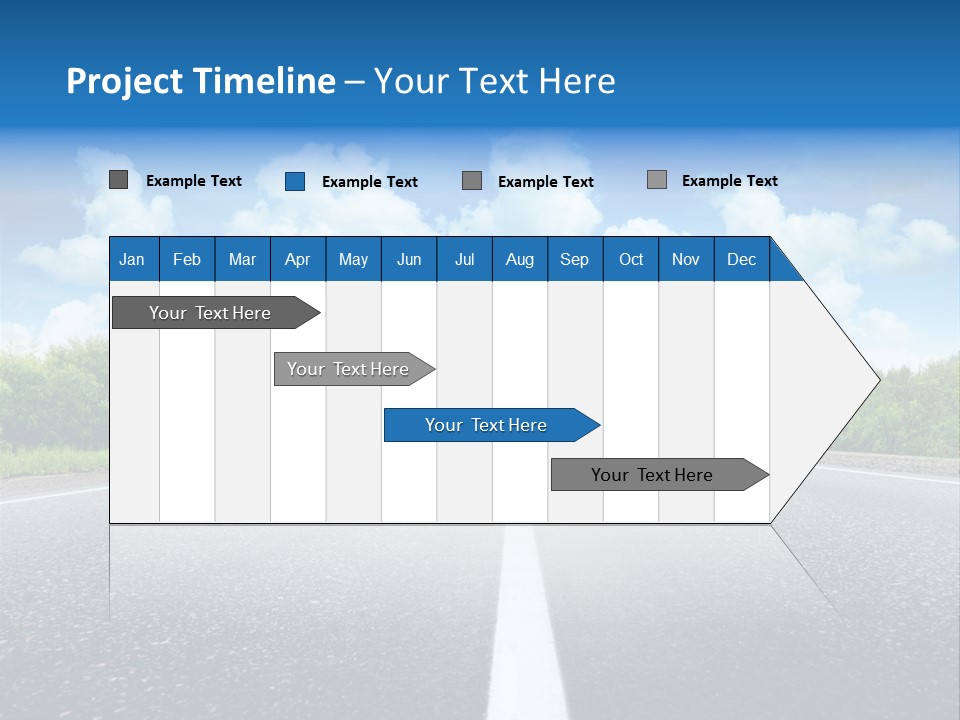 Project Timeline – Your Text Here

Example Text
Example Text
Example Text
Example Text

| Jan | Feb | Mar | Apr | May | Jun | Jul | Aug | Sep | Oct | Nov | Dec |
|---|---|---|---|---|---|---|---|---|---|---|---|

Your Text Here

Your Text Here

Your Text Here

Your Text Here